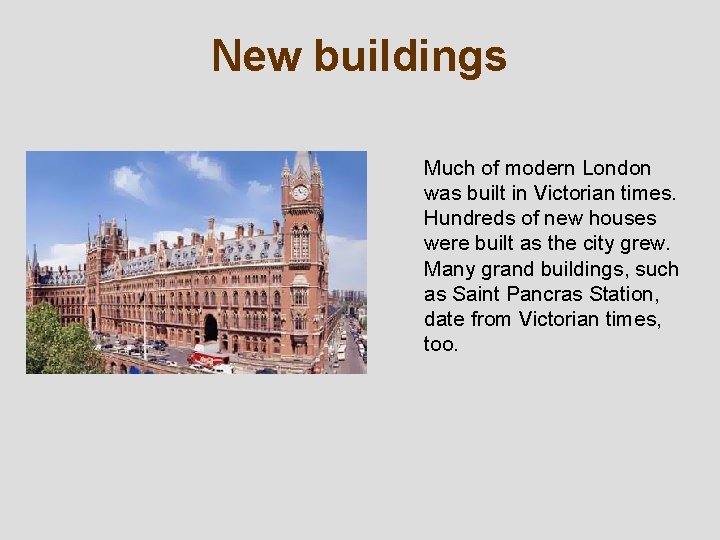 New buildings

Much of modern London was built in Victorian times. Hundreds of new houses were built as the city grew. Many grand buildings, such as Saint Pancras Station, date from Victorian times, too.